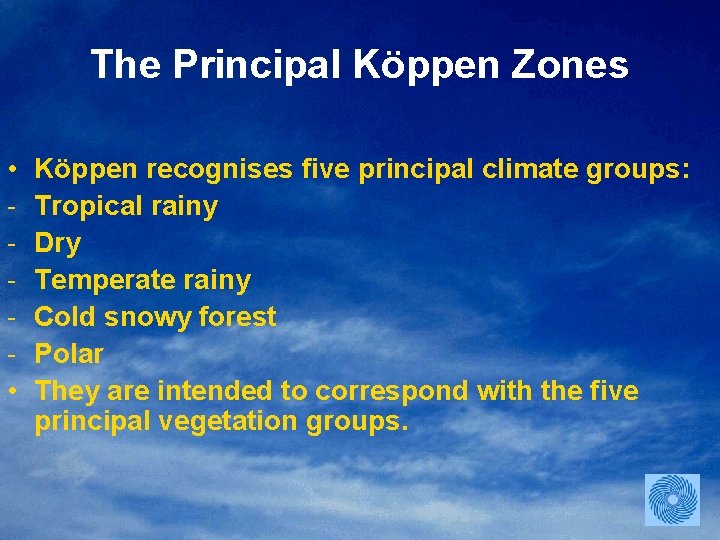 The Principal Köppen Zones

• Köppen recognises five principal climate groups:
- Tropical rainy
- Dry
- Temperate rainy
- Cold snowy forest
- Polar
• They are intended to correspond with the five principal vegetation groups.